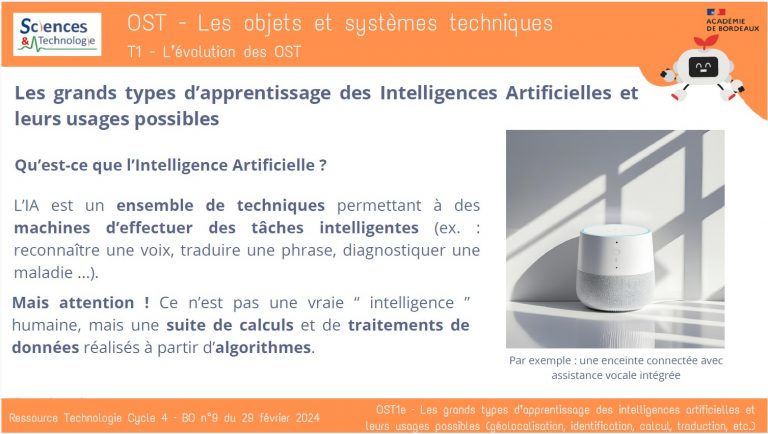 Sciences & Technologie

OST - Les objets et systèmes techniques

T1 - L'évolution des OST

ACADÉMIE DE BORDEAUX

Les grands types d'apprentissage des Intelligences Artificielles et leurs usages possibles

Qu'est-ce que l'Intelligence Artificielle ?

L'IA est un ensemble de techniques permettant à des machines d'effectuer des tâches intelligentes (ex. : reconnaître une voix, traduire une phrase, diagnostiquer une maladie ...).

Mais attention ! Ce n'est pas une vraie " intelligence " humaine, mais une suite de calculs et de traitements de données réalisés à partir d'algorithmes.

Par exemple : une enceinte connectée avec assistance vocale intégrée

Ressource Technologie Cycle 4 - BO n°9 du 29 février 2024

OST1e - Les grands types d'apprentissage des intelligences artificielles et leurs usages possibles (géolocalisation, identification, calcul, traduction, etc.)